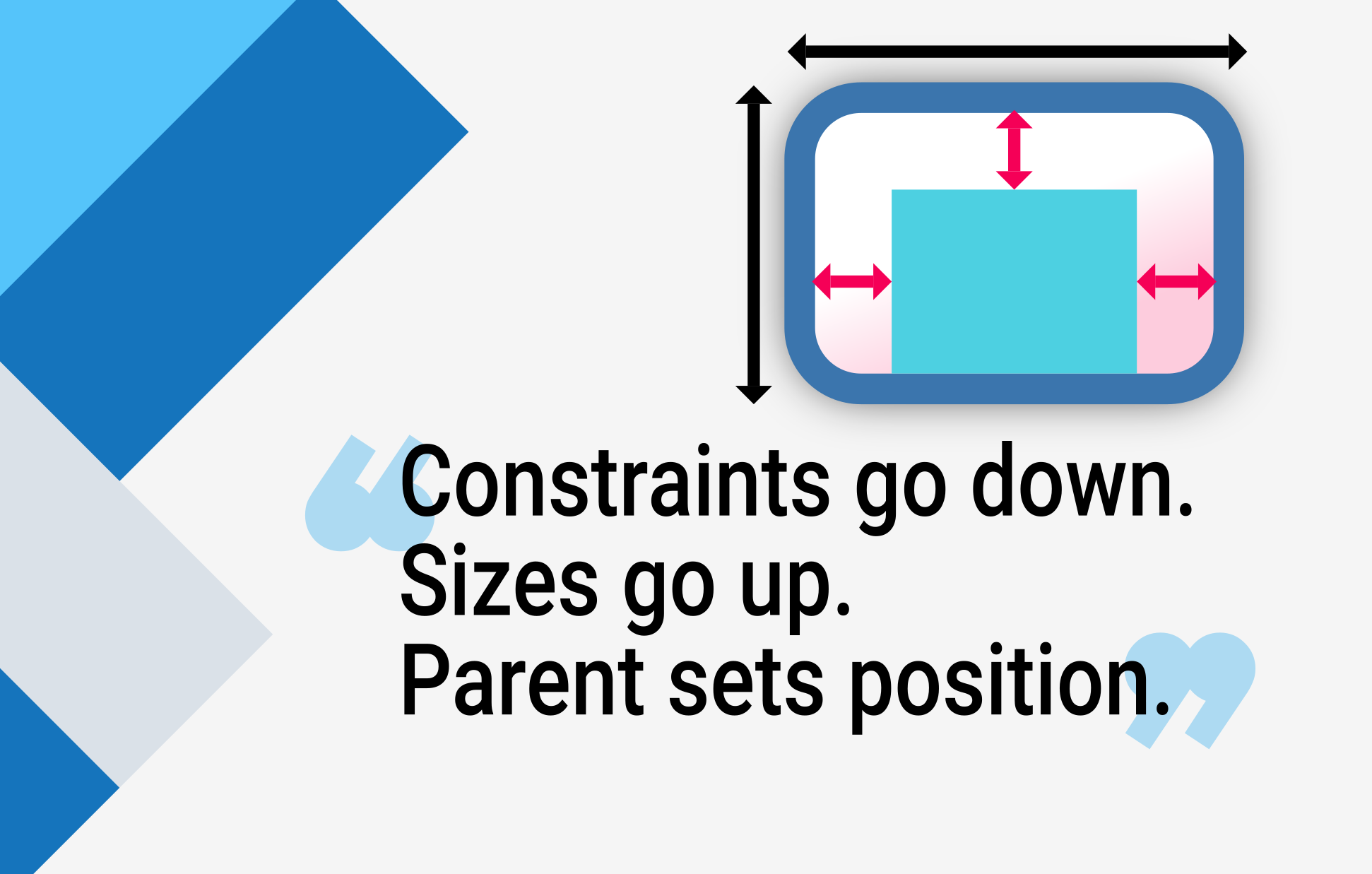 Constraints go down.
Sizes go up.
Parent sets position.